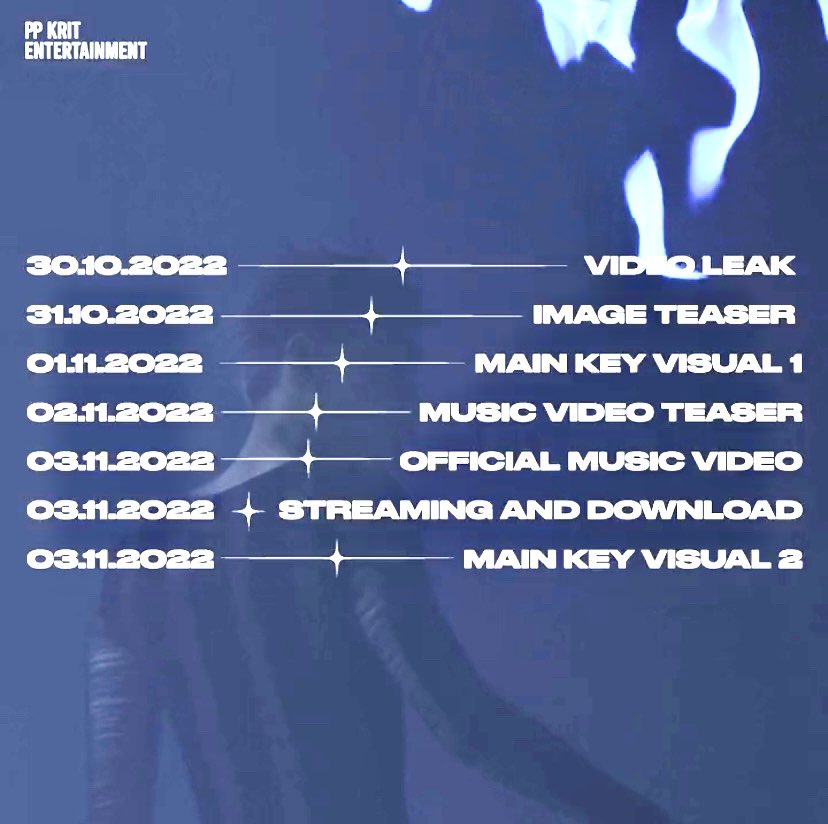 PP KRIT
ENTERTAINMENT

30.10.2022 VIDEO LEAK
31.10.2022 IMAGE TEASER
01.11.2022 MAIN KEY VISUAL 1
02.11.2022 MUSIC VIDEO TEASER
03.11.2022 OFFICIAL MUSIC VIDEO
03.11.2022 STREAMING AND DOWNLOAD
03.11.2022 MAIN KEY VISUAL 2